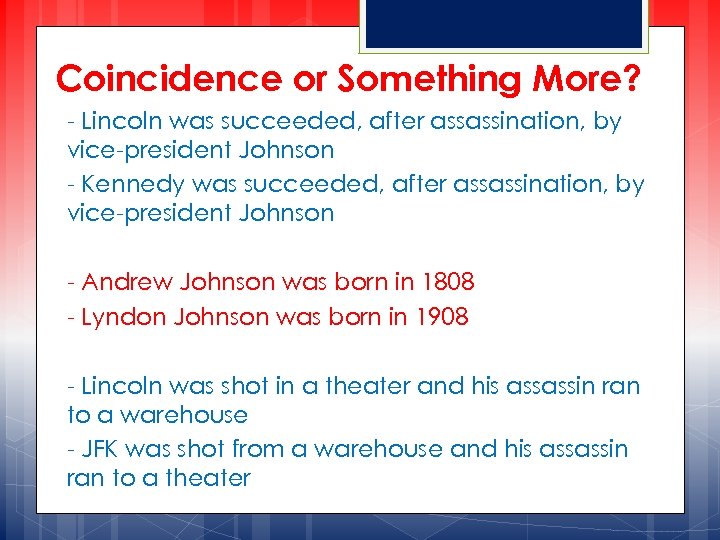 Coincidence or Something More?

- Lincoln was succeeded, after assassination, by vice-president Johnson

- Kennedy was succeeded, after assassination, by vice-president Johnson

- Andrew Johnson was born in 1808

- Lyndon Johnson was born in 1908

- Lincoln was shot in a theater and his assassin ran to a warehouse

- JFK was shot from a warehouse and his assassin ran to a theater